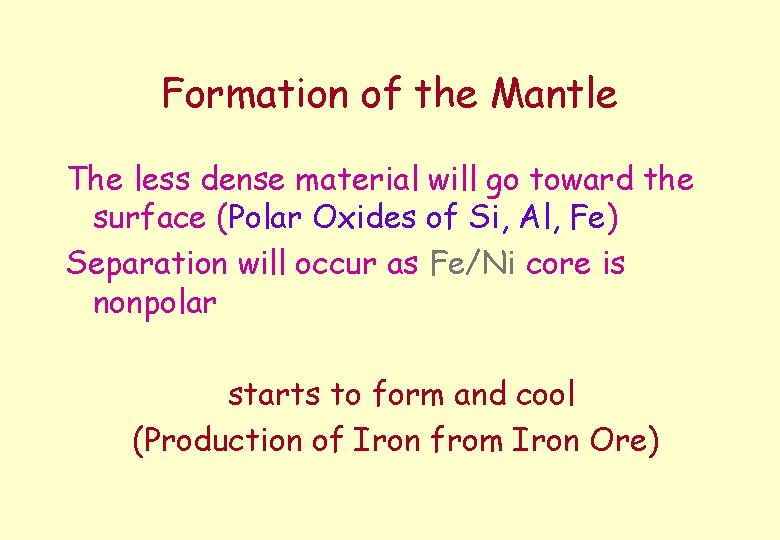 Formation of the Mantle

The less dense material will go toward the surface (Polar Oxides of Si, Al, Fe)

Separation will occur as Fe/Ni core is nonpolar

starts to form and cool
(Production of Iron from Iron Ore)